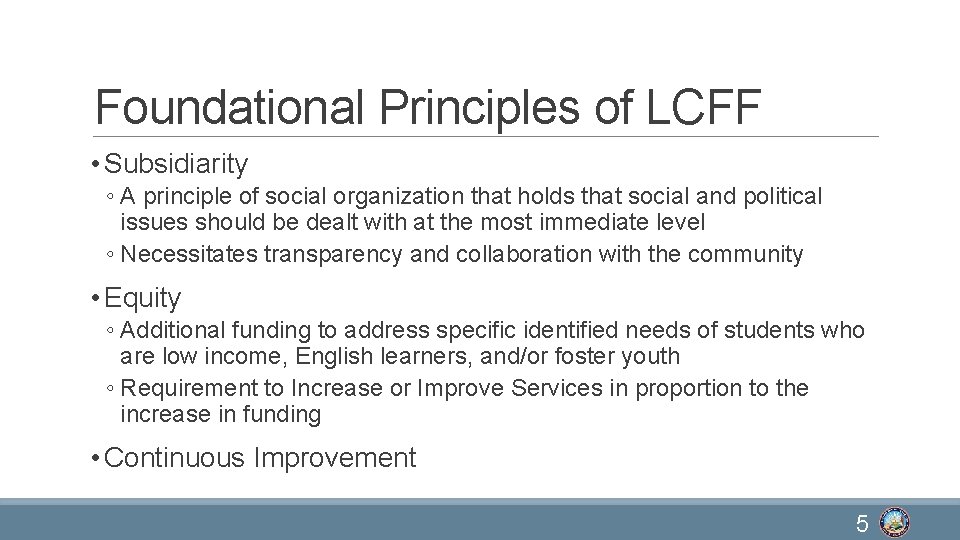 Foundational Principles of LCFF

• Subsidiarity
◦ A principle of social organization that holds that social and political issues should be dealt with at the most immediate level
◦ Necessitates transparency and collaboration with the community

• Equity
◦ Additional funding to address specific identified needs of students who are low income, English learners, and/or foster youth
◦ Requirement to Increase or Improve Services in proportion to the increase in funding

• Continuous Improvement

5